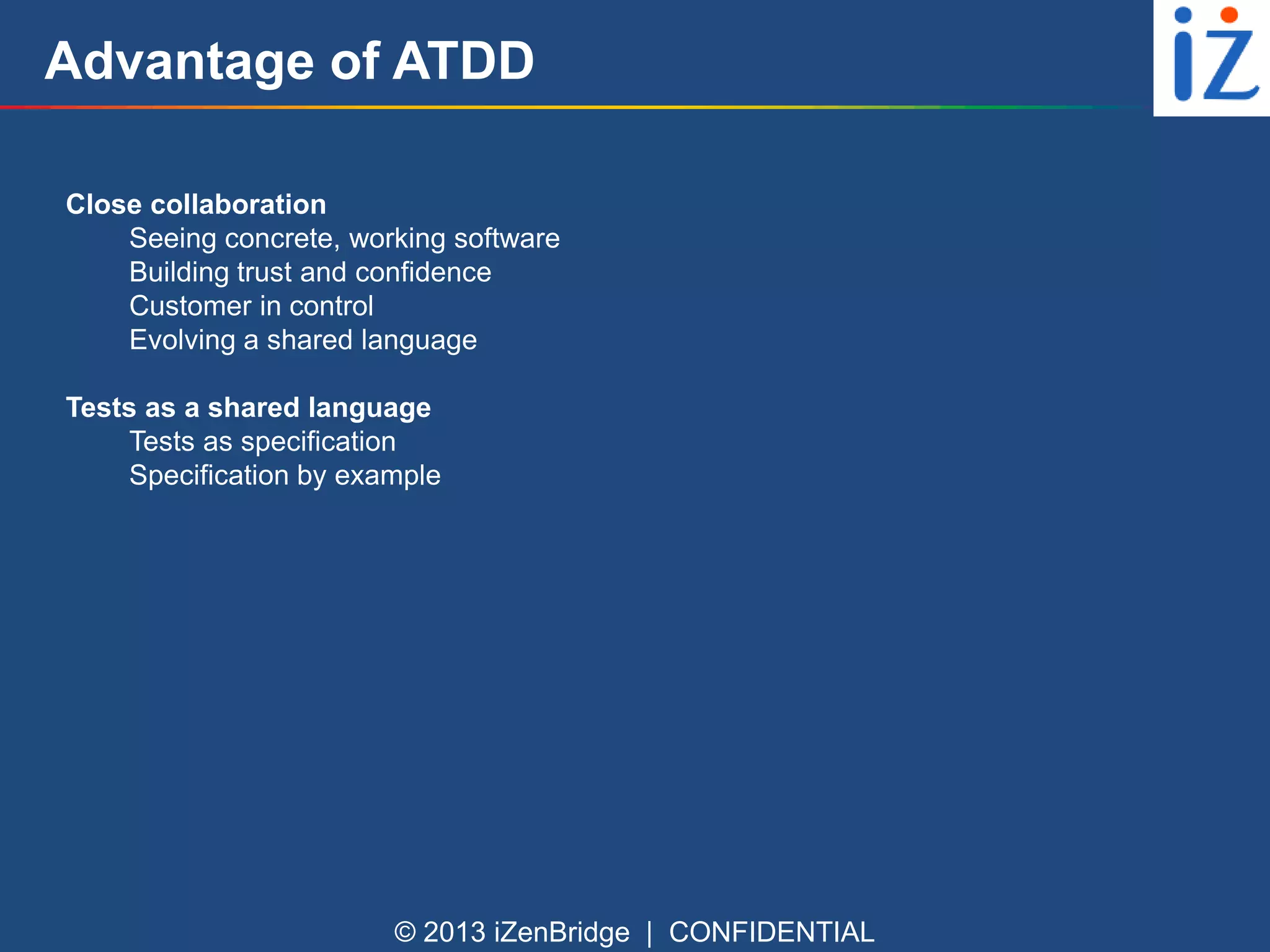 Advantage of ATDD

iZ

Close collaboration
Seeing concrete, working software
Building trust and confidence
Customer in control
Evolving a shared language

Tests as a shared language
Tests as specification
Specification by example

© 2013 iZenBridge | CONFIDENTIAL